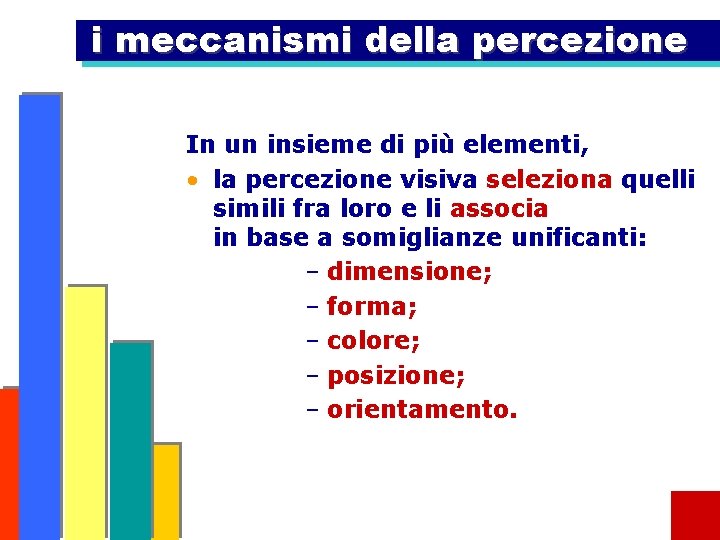 i meccanismi della percezione

In un insieme di più elementi,

• la percezione visiva seleziona quelli simili fra loro e li associa in base a somiglianze unificanti:

– dimensione;
– forma;
– colore;
– posizione;
– orientamento.